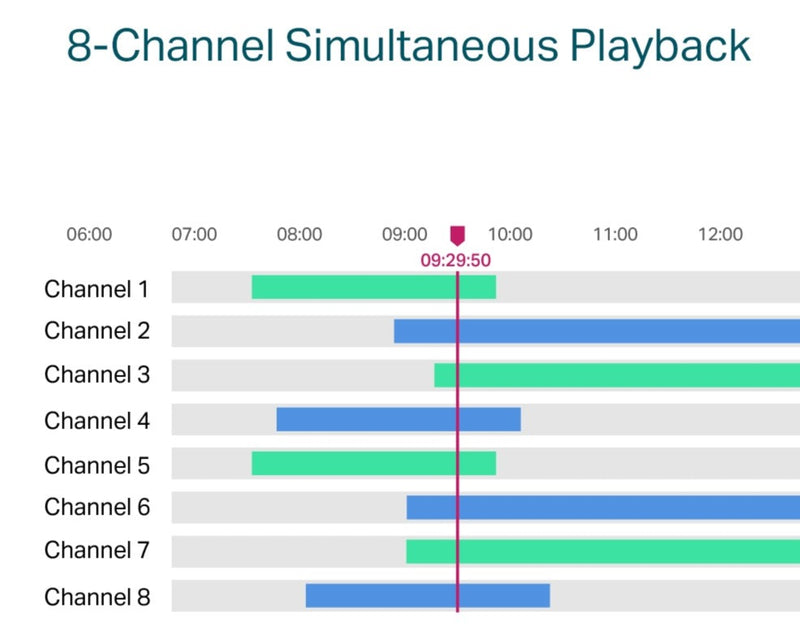 8-Channel Simultaneous Playback

06:00 07:00 08:00 09:00 10:00 11:00 12:00

09:29:50

Channel 1
Channel 2
Channel 3
Channel 4
Channel 5
Channel 6
Channel 7
Channel 8